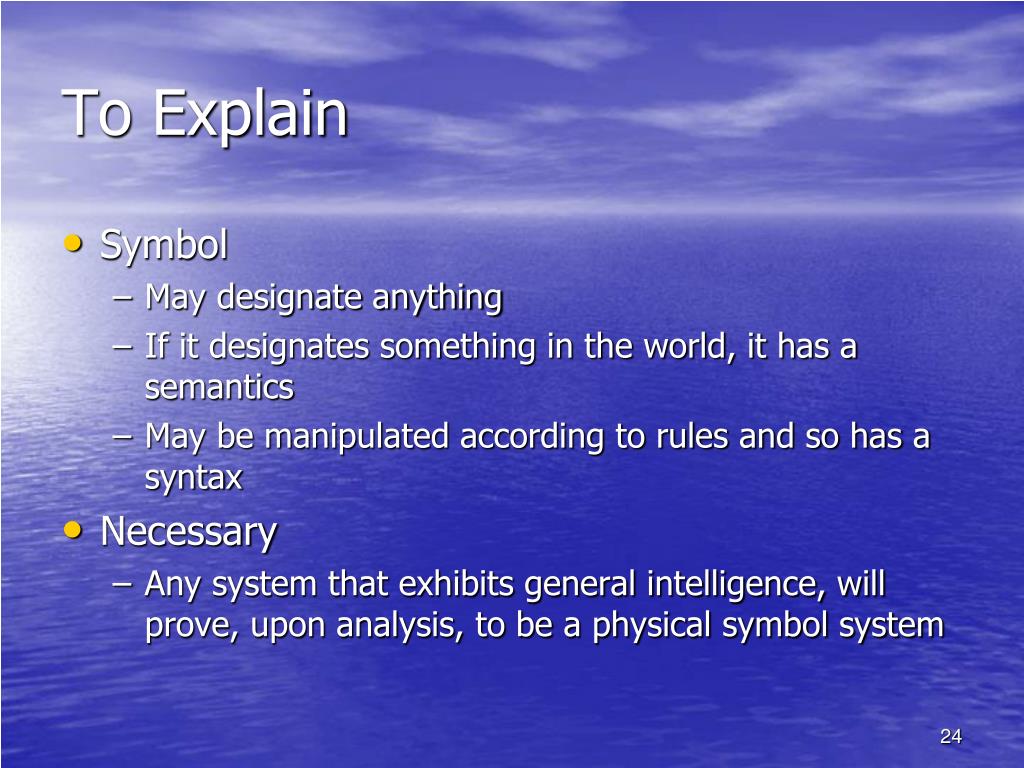 To Explain

• Symbol
  – May designate anything
  – If it designates something in the world, it has a semantics
  – May be manipulated according to rules and so has a syntax
• Necessary
  – Any system that exhibits general intelligence, will prove, upon analysis, to be a physical symbol system

24